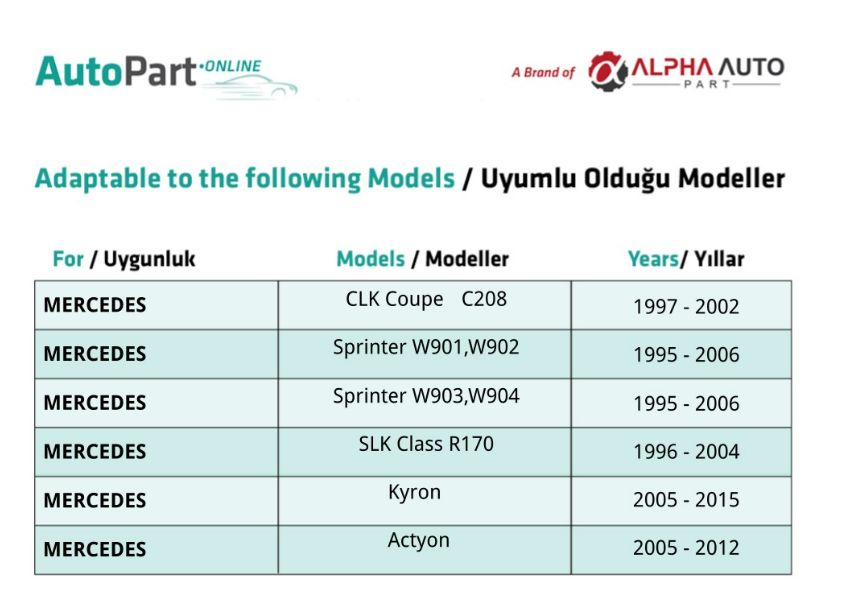 AutoPart·ONLINE

A Brand of ALPHA AUTO PART

Adaptable to the following Models / Uyumlu Olduğu Modeller

| For / Uygunluk | Models / Modeller | Years/ Yıllar |
|---|---|---|
| MERCEDES | CLK Coupe C208 | 1997 - 2002 |
| MERCEDES | Sprinter W901,W902 | 1995 - 2006 |
| MERCEDES | Sprinter W903,W904 | 1995 - 2006 |
| MERCEDES | SLK Class R170 | 1996 - 2004 |
| MERCEDES | Kyron | 2005 - 2015 |
| MERCEDES | Actyon | 2005 - 2012 |